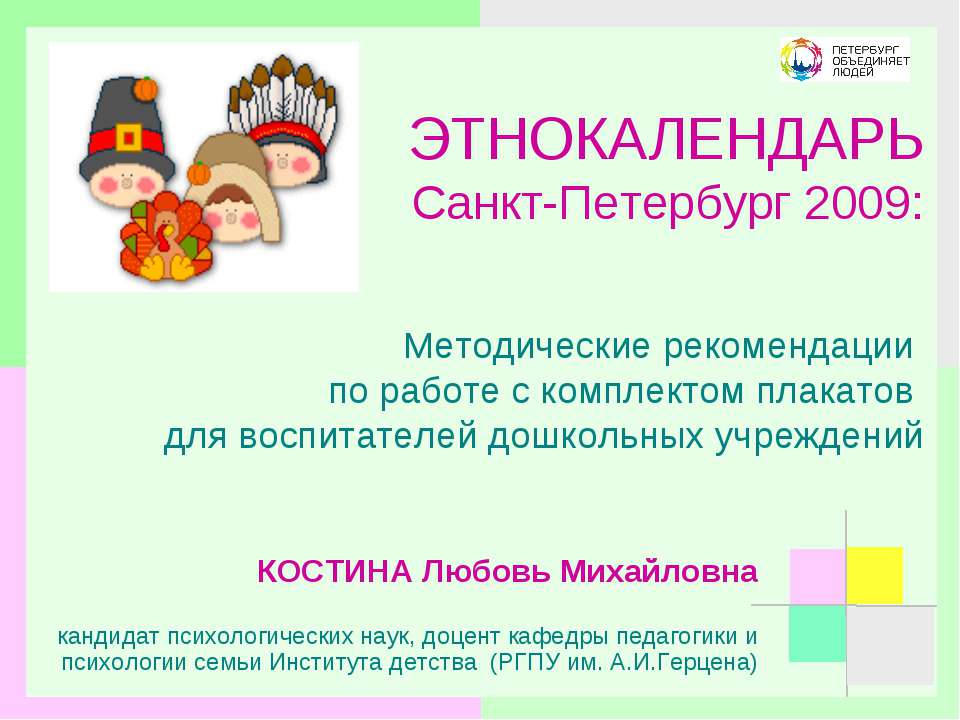 ПЕТЕРБУРГ ОБЪЕДИНЯЕТ ЛЮДЕЙ

ЭТНОКАЛЕНДАРЬ
Санкт-Петербург 2009:

Методические рекомендации по работе с комплектом плакатов для воспитателей дошкольных учреждений

КОСТИНА Любовь Михайловна

кандидат психологических наук, доцент кафедры педагогики и психологии семьи Института детства (РГПУ им. А.И.Герцена)